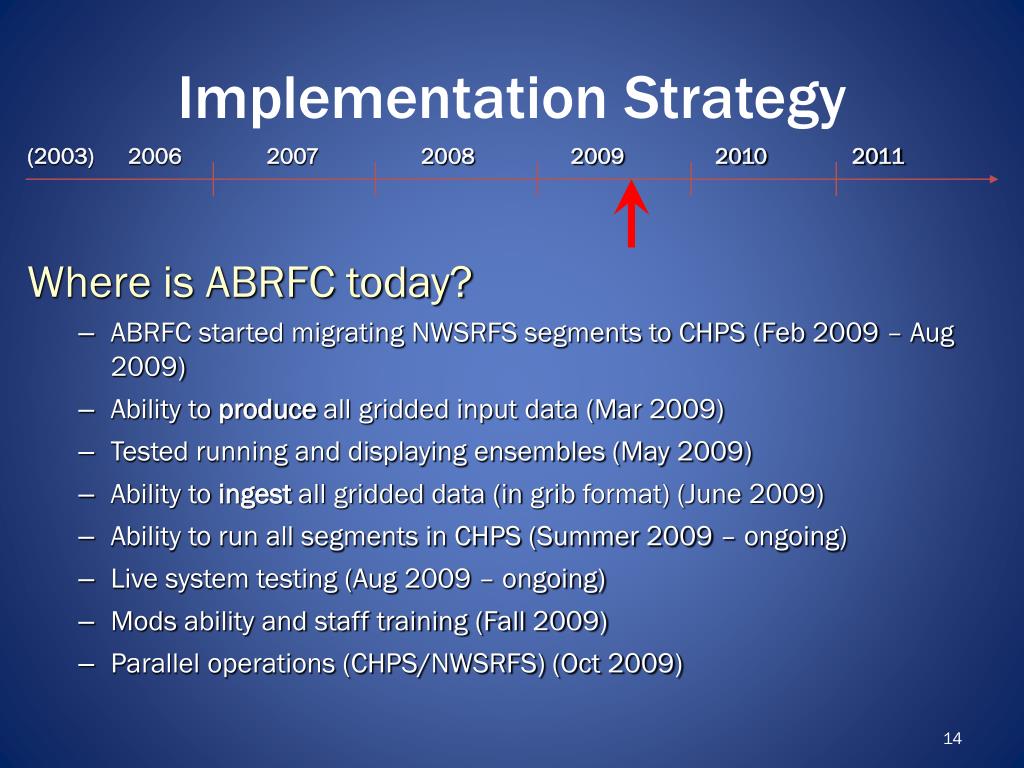 Implementation Strategy

(2003) 2006 2007 2008 2009 2010 2011

Where is ABRFC today?

– ABRFC started migrating NWSRFS segments to CHPS (Feb 2009 – Aug 2009)
– Ability to produce all gridded input data (Mar 2009)
– Tested running and displaying ensembles (May 2009)
– Ability to ingest all gridded data (in grib format) (June 2009)
– Ability to run all segments in CHPS (Summer 2009 – ongoing)
– Live system testing (Aug 2009 – ongoing)
– Mods ability and staff training (Fall 2009)
– Parallel operations (CHPS/NWSRFS) (Oct 2009)

14